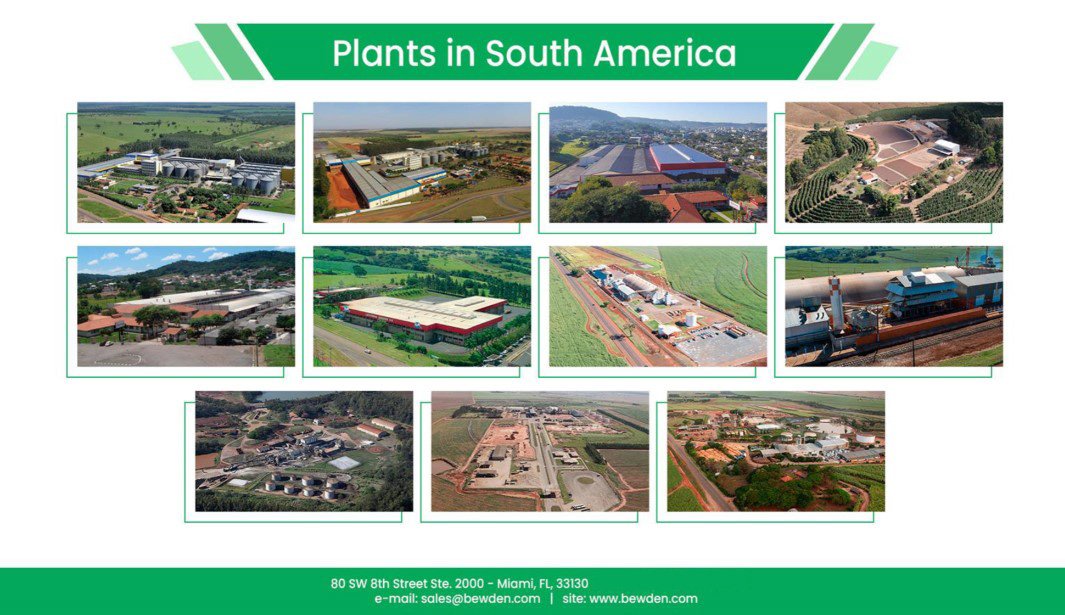 Plants in South America

80 SW 8th Street Ste. 2000 - Miami, FL, 33130
e-mail: sales@bewden.com | site: www.bewden.com